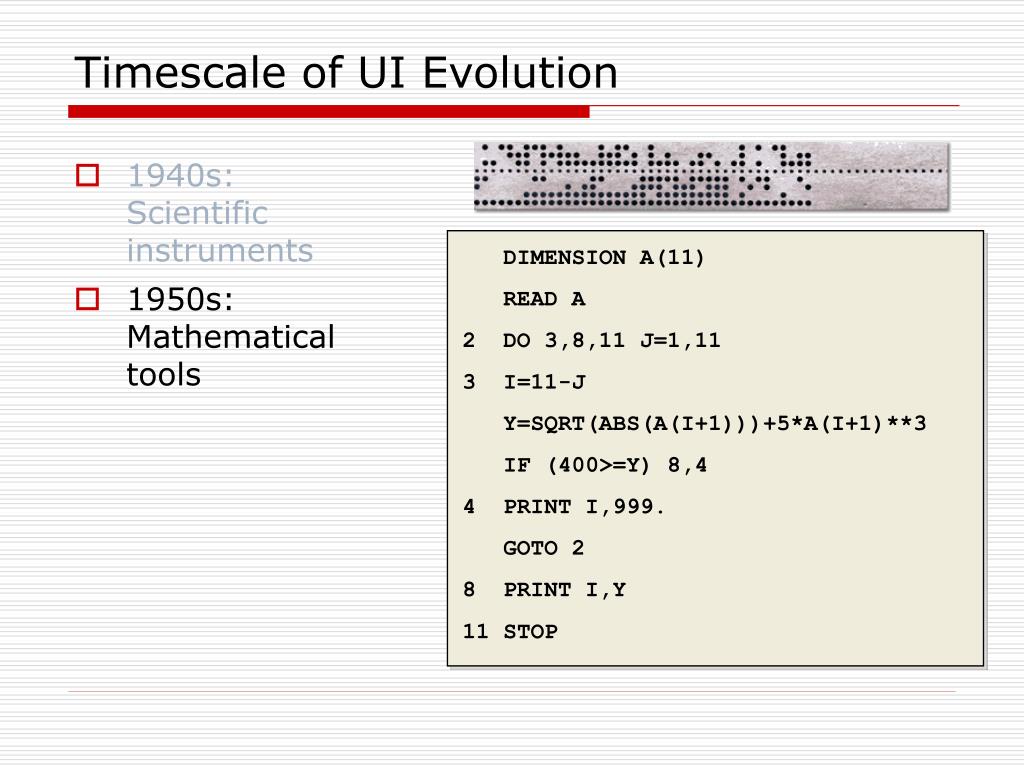 Timescale of UI Evolution

1940s: Scientific instruments

1950s: Mathematical tools

DIMENSION A(11)
READ A
2 DO 3,8,11 J=1,11
3 I=11-J
Y=SQRT(ABS(A(I+1)))+5*A(I+1)**3
IF (400>=Y) 8,4
4 PRINT I,999.
GOTO 2
8 PRINT I,Y
11 STOP